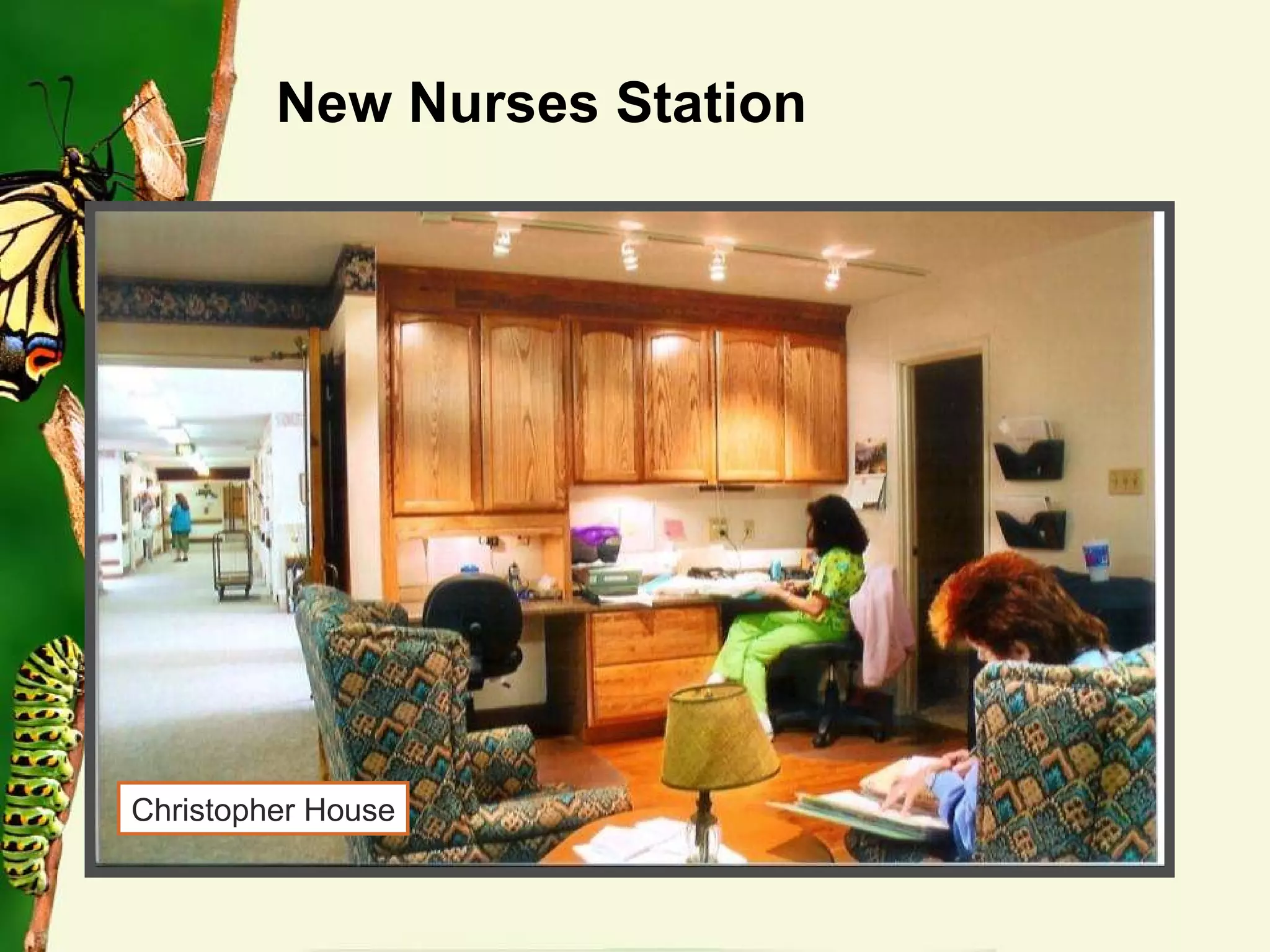 New Nurses Station

Christopher House